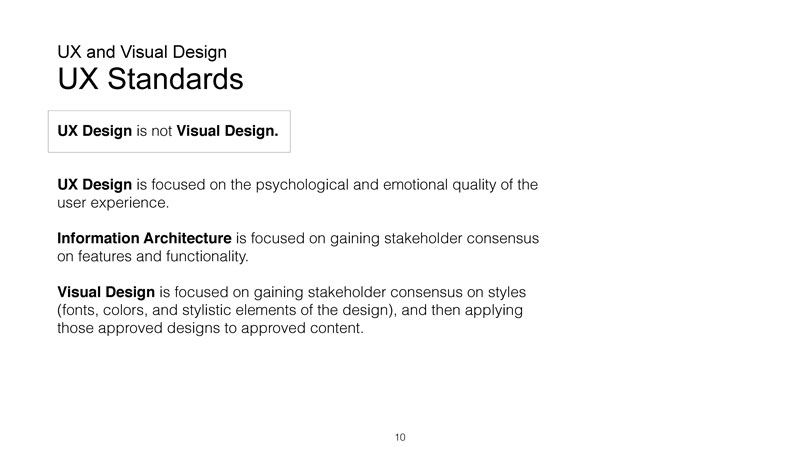 UX and Visual Design
UX Standards

UX Design is not Visual Design.

UX Design is focused on the psychological and emotional quality of the user experience.

Information Architecture is focused on gaining stakeholder consensus on features and functionality.

Visual Design is focused on gaining stakeholder consensus on styles (fonts, colors, and stylistic elements of the design), and then applying those approved designs to approved content.

10